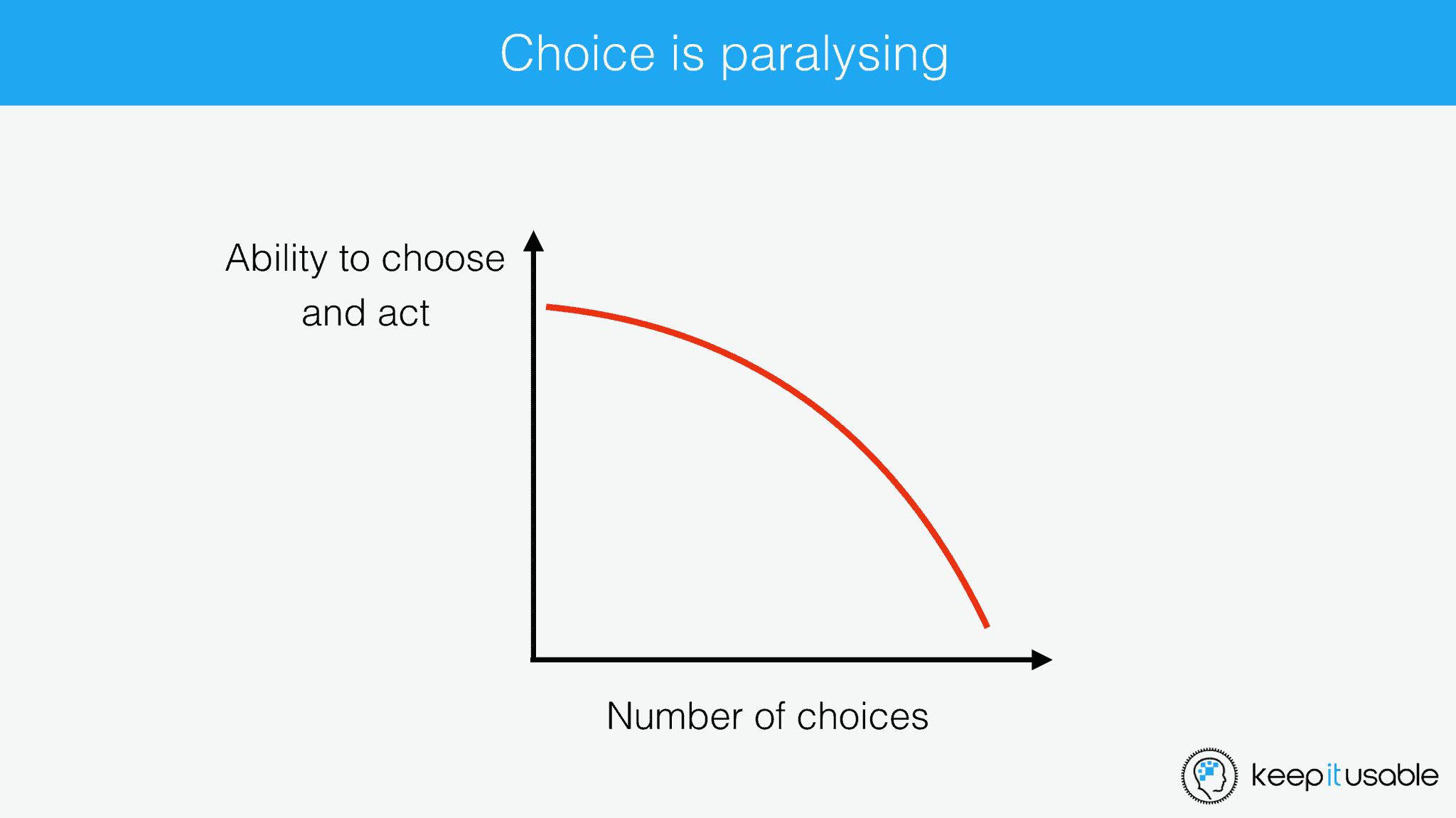 Choice is paralysing

Ability to choose and act

Number of choices

keepitusable